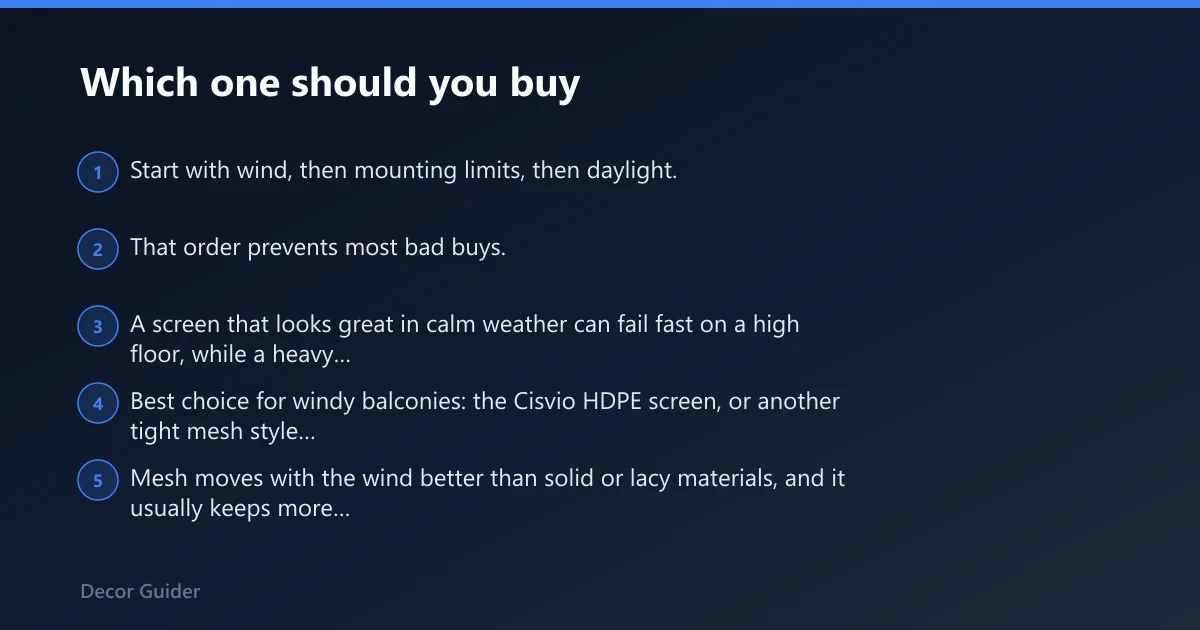 Which one should you buy

1 Start with wind, then mounting limits, then daylight.

2 That order prevents most bad buys.

3 A screen that looks great in calm weather can fail fast on a high floor, while a heavy...

4 Best choice for windy balconies: the Cisvio HDPE screen, or another tight mesh style...

5 Mesh moves with the wind better than solid or lacy materials, and it usually keeps more...

Decor Guider